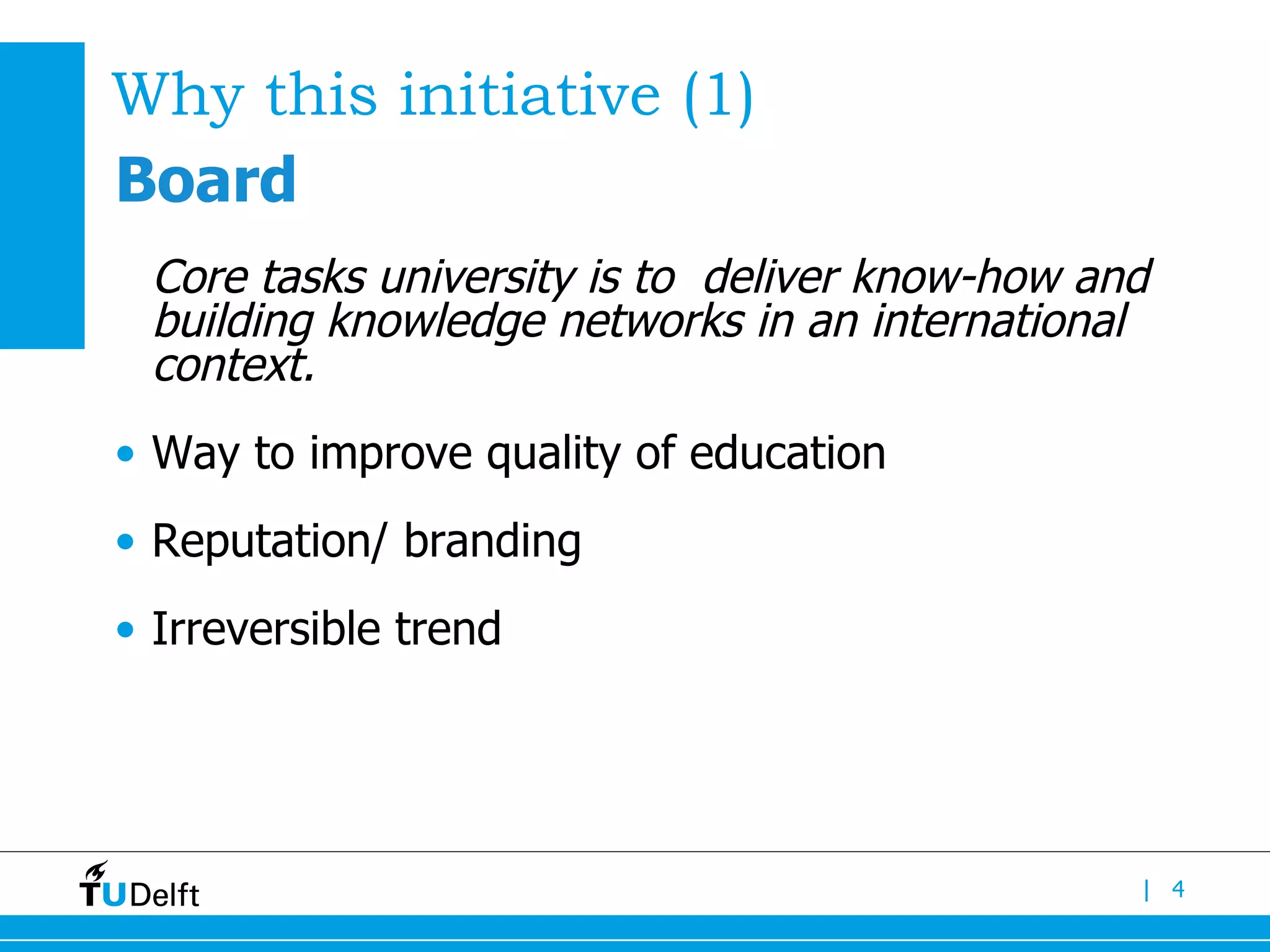 Why this initiative (1)
Board

Core tasks university is to deliver know-how and building knowledge networks in an international context.

• Way to improve quality of education
• Reputation/ branding
• Irreversible trend

TUDelft

| 4